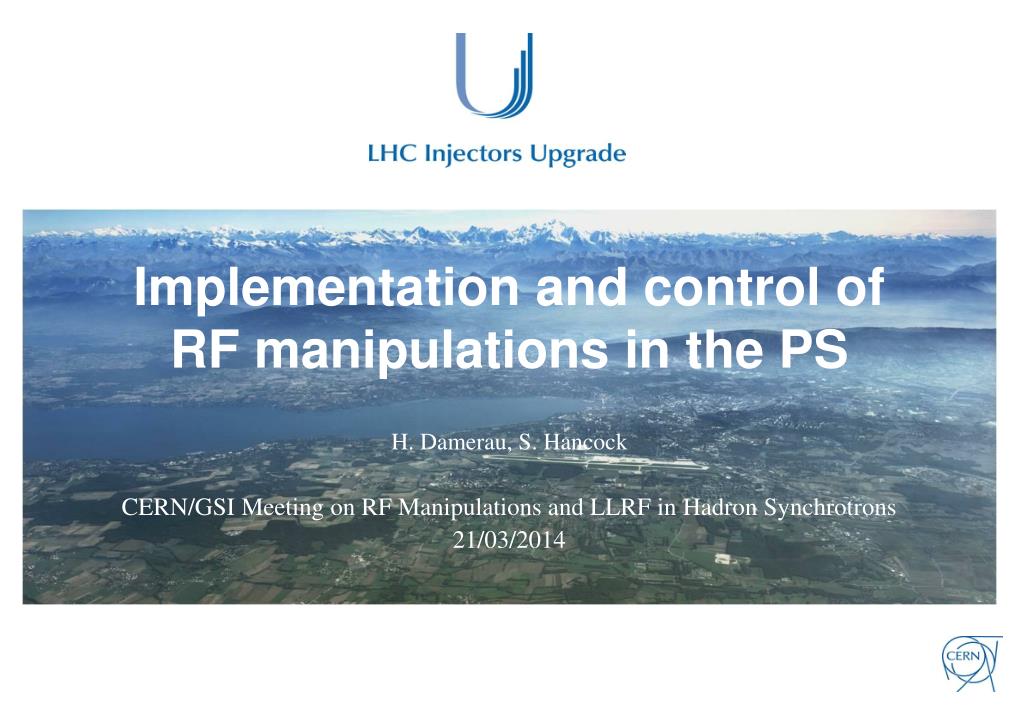 LHC Injectors Upgrade

Implementation and control of RF manipulations in the PS

H. Damerau, S. Hancock

CERN/GSI Meeting on RF Manipulations and LLRF in Hadron Synchrotrons
21/03/2014

CERN